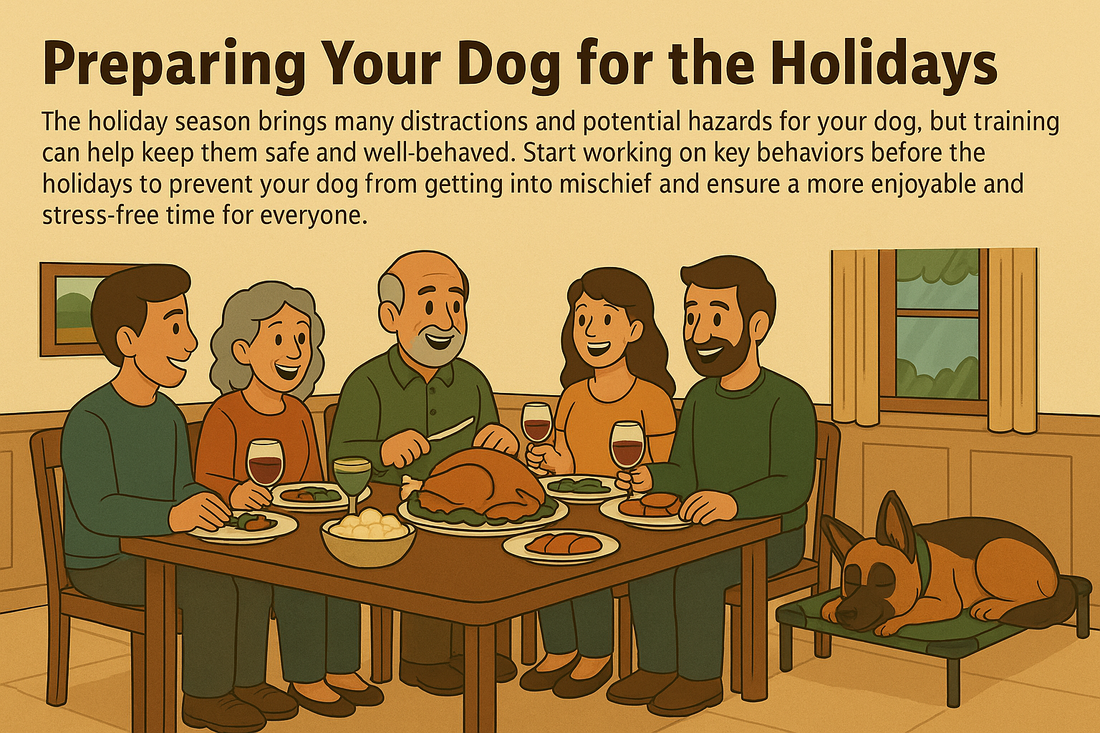 Preparing Your Dog for the Holidays

The holiday season brings many distractions and potential hazards for your dog, but training can help keep them safe and well-behaved. Start working on key behaviors before the holidays to prevent your dog from getting into mischief and ensure a more enjoyable and stress-free time for everyone.